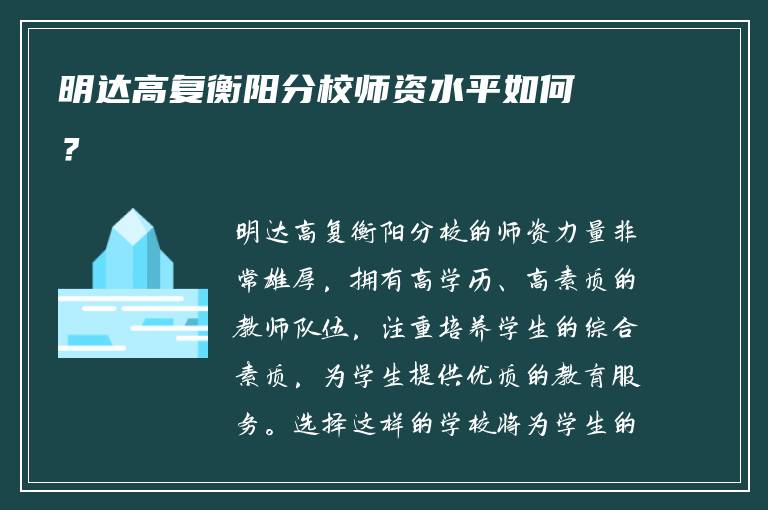 明达高复衡阳分校师资水平如何？

明达高复衡阳分校的师资力量非常雄厚，拥有高学历、高素质的教师队伍，注重培养学生的综合素质，为学生提供优质的教育服务。选择这样的学校将为学生的